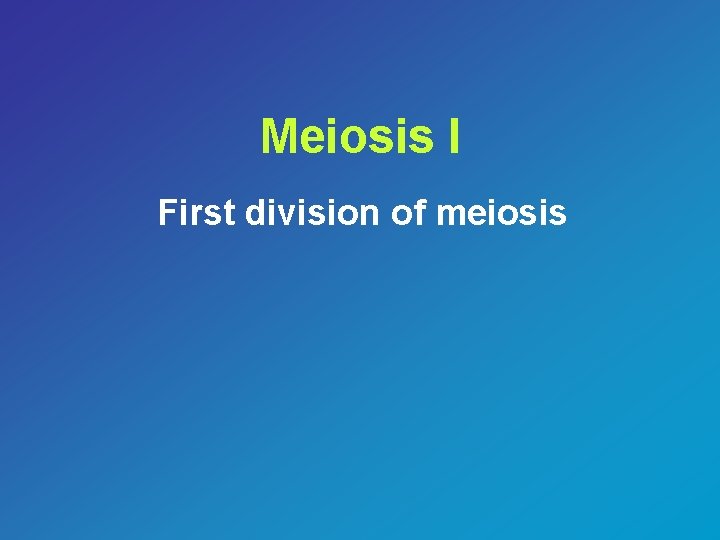 Meiosis I

First division of meiosis